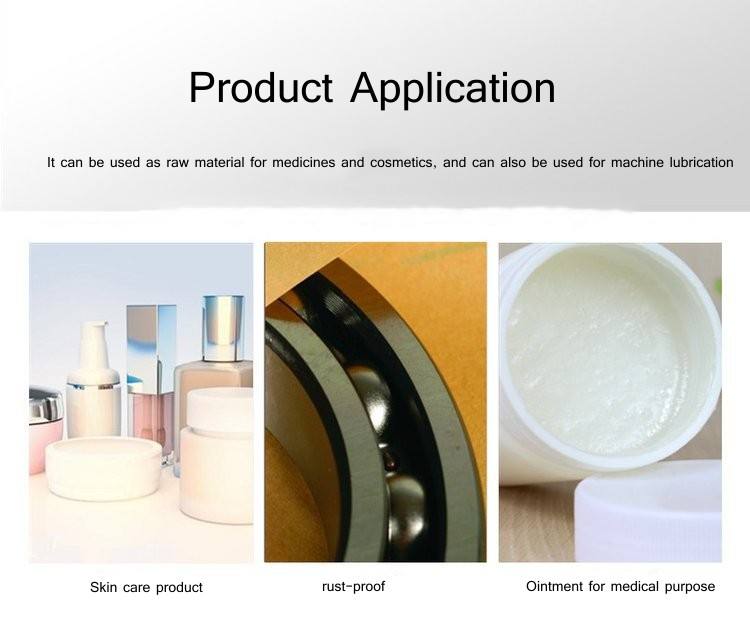 Product Application

It can be used as raw material for medicines and cosmetics, and can also be used for machine lubrication

Skin care product

rust-proof

Ointment for medical purpose